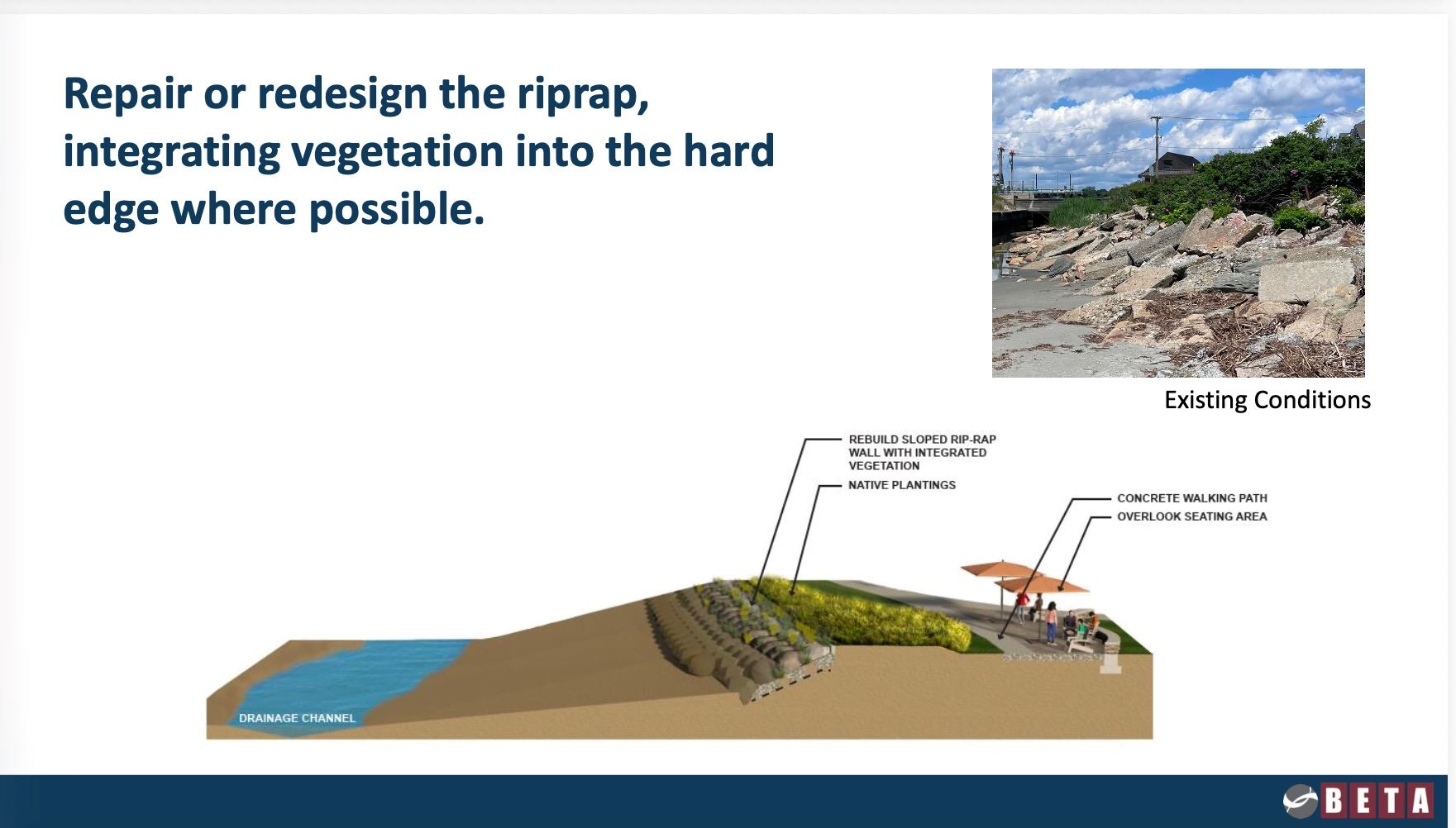 Repair or redesign the riprap, integrating vegetation into the hard edge where possible.

Existing Conditions

REBUILD SLOPED RIP-RAP WALL WITH INTEGRATED VEGETATION

NATIVE PLANTINGS

CONCRETE WALKING PATH

OVERLOOK SEATING AREA

DRAINAGE CHANNEL

BETA